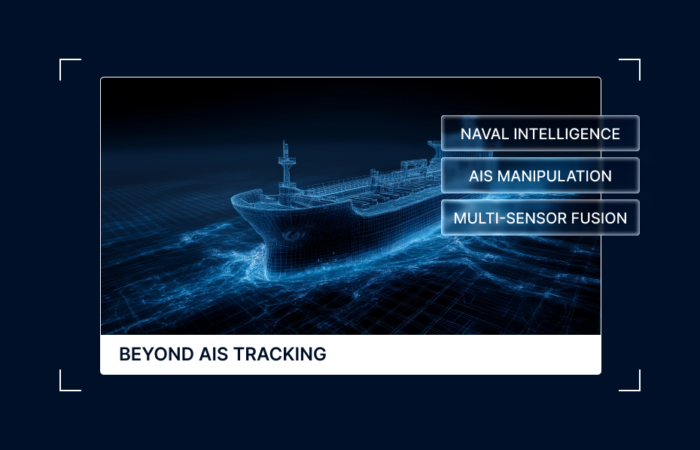 NAVAL INTELLIGENCE
AIS MANIPULATION
MULTI-SENSOR FUSION

BEYOND AIS TRACKING